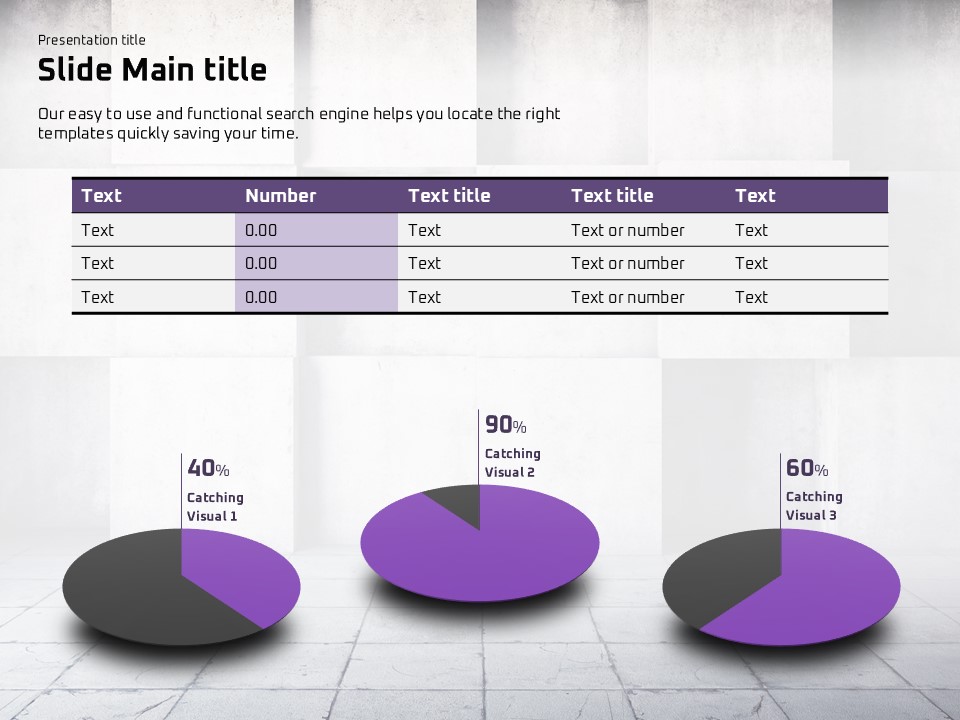 Presentation title

Slide Main title

Our easy to use and functional search engine helps you locate the right templates quickly saving your time.

| Text | Number | Text title | Text title | Text |
|---|---|---|---|---|
| Text | 0.00 | Text | Text or number | Text |
| Text | 0.00 | Text | Text or number | Text |
| Text | 0.00 | Text | Text or number | Text |

40%
Catching Visual 1

90%
Catching Visual 2

60%
Catching Visual 3